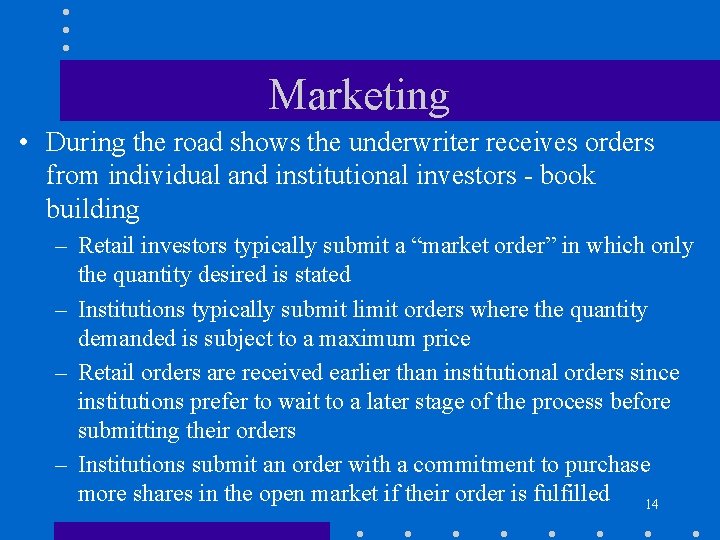 Marketing

• During the road shows the underwriter receives orders from individual and institutional investors - book building

– Retail investors typically submit a “market order” in which only the quantity desired is stated

– Institutions typically submit limit orders where the quantity demanded is subject to a maximum price

– Retail orders are received earlier than institutional orders since institutions prefer to wait to a later stage of the process before submitting their orders

– Institutions submit an order with a commitment to purchase more shares in the open market if their order is fulfilled

14